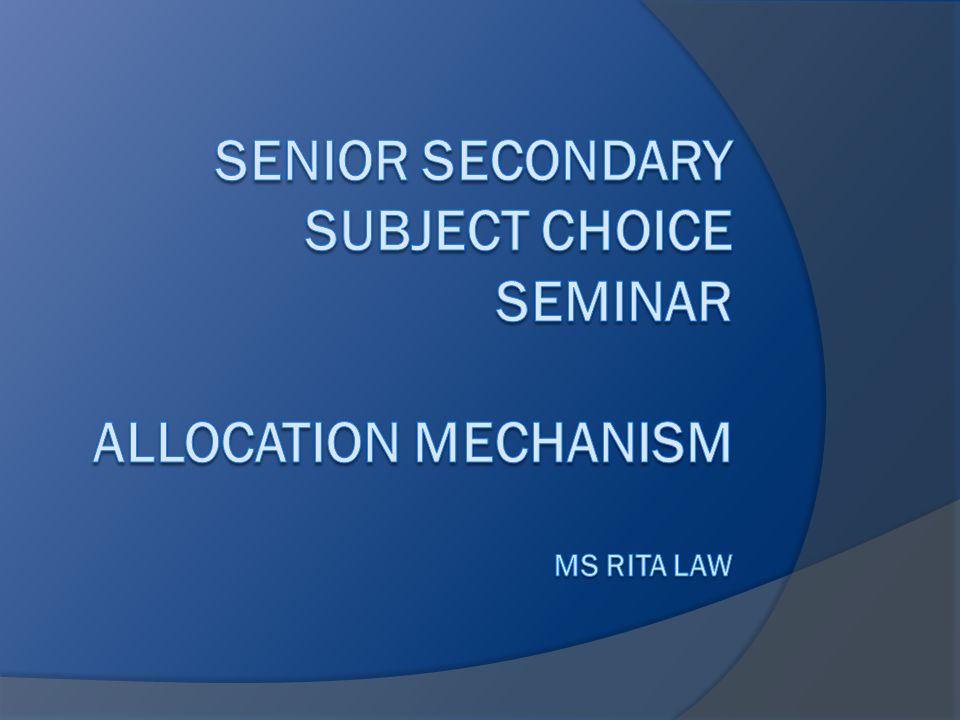 SENIOR SECONDARY SUBJECT CHOICE SEMINAR

ALLOCATION MECHANISM

MS RITA LAW